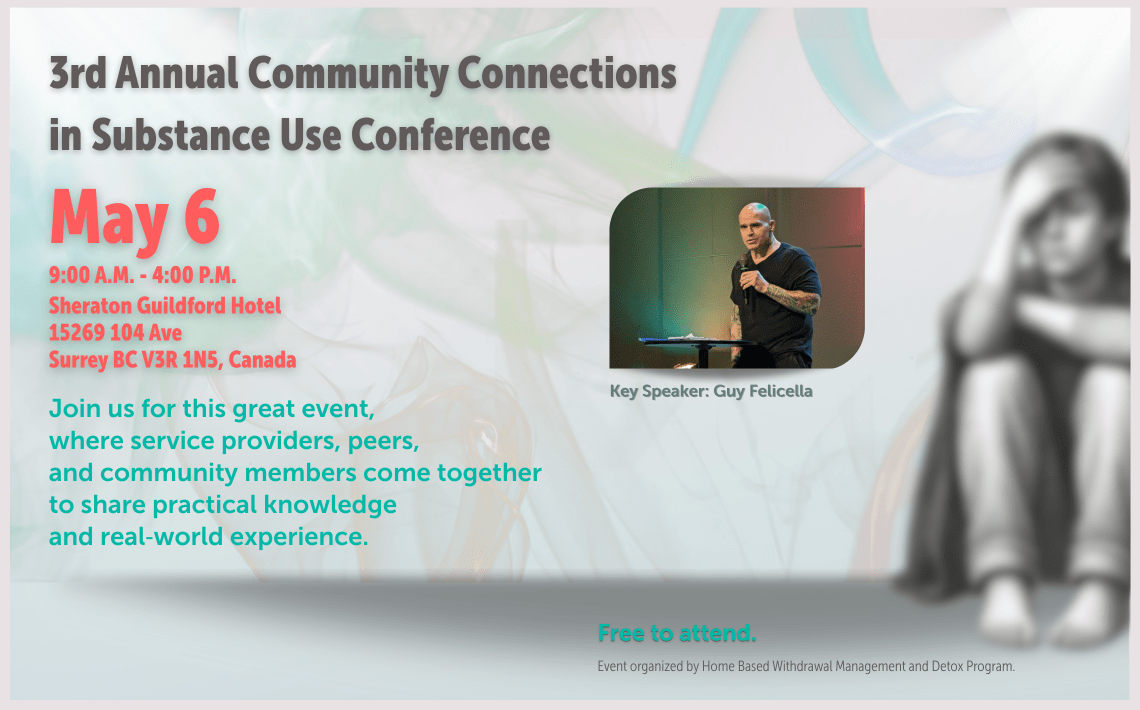 3rd Annual Community Connections in Substance Use Conference

May 6

9:00 A.M. - 4:00 P.M.
Sheraton Guildford Hotel
15269 104 Ave
Surrey BC V3R 1N5, Canada

Join us for this great event, where service providers, peers, and community members come together to share practical knowledge and real-world experience.

Key Speaker: Guy Felicella

Free to attend.

Event organized by Home Based Withdrawal Management and Detox Program.